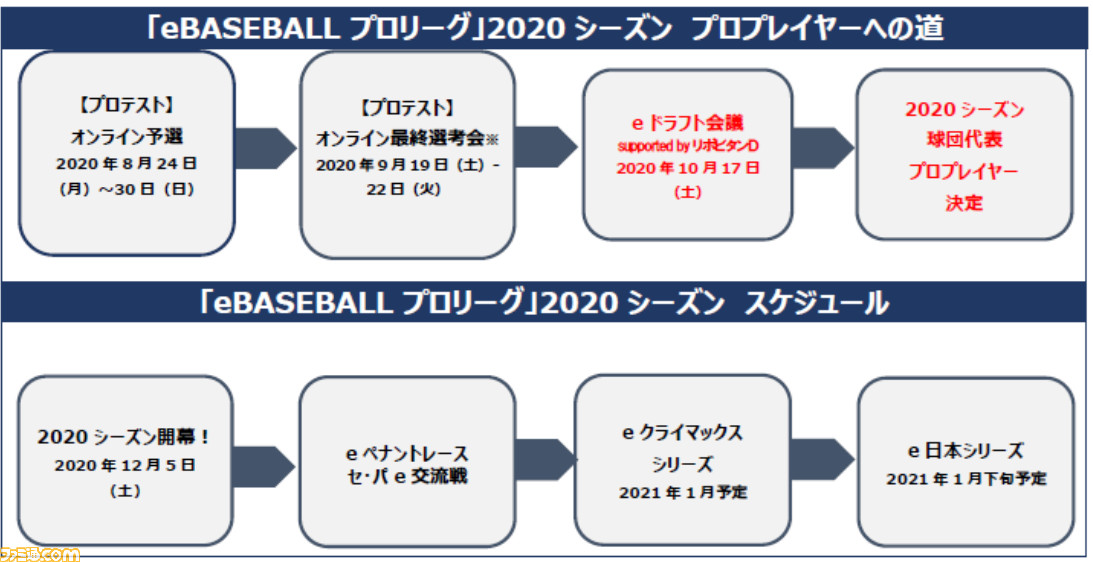 「eBASEBALL プロリーグ」2020 シーズン プロプレイヤーへの道

【プロテスト】
オンライン予選
2020 年 8 月 24 日（月）～30 日（日）

【プロテスト】
オンライン最終選考会※
2020 年 9 月 19 日（土）- 22 日（火）

e ドラフト会議
supported by リポビタンD
2020 年 10 月 17 日（土）

2020 シーズン
球団代表
プロプレイヤー
決定

「eBASEBALL プロリーグ」2020 シーズン スケジュール

2020 シーズン開幕！
2020 年 12 月 5 日（土）

e ペナントレース
セ・パ e 交流戦

e クライマックス
シリーズ
2021 年 1 月予定

e 日本シリーズ
2021 年 1 月下旬予定

ファミ通.com